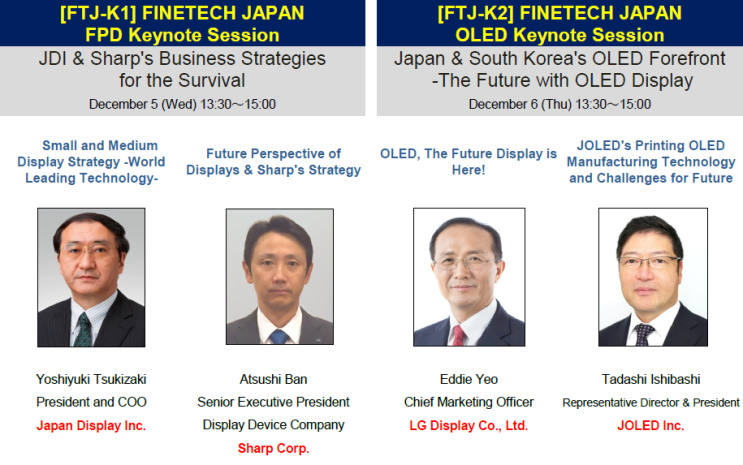 [FTJ-K1] FINETECH JAPAN
FPD Keynote Session

JDI & Sharp's Business Strategies for the Survival

December 5 (Wed) 13:30～15:00

Small and Medium Display Strategy -World Leading Technology-

Yoshiyuki Tsukizaki
President and COO
Japan Display Inc.

Future Perspective of Displays & Sharp's Strategy

Atsushi Ban
Senior Executive President
Display Device Company
Sharp Corp.

[FTJ-K2] FINETECH JAPAN
OLED Keynote Session

Japan & South Korea's OLED Forefront -The Future with OLED Display

December 6 (Thu) 13:30～15:00

OLED, The Future Display is Here!

Eddie Yeo
Chief Marketing Officer
LG Display Co., Ltd.

JOLED's Printing OLED Manufacturing Technology and Challenges for Future

Tadashi Ishibashi
Representative Director & President
JOLED Inc.